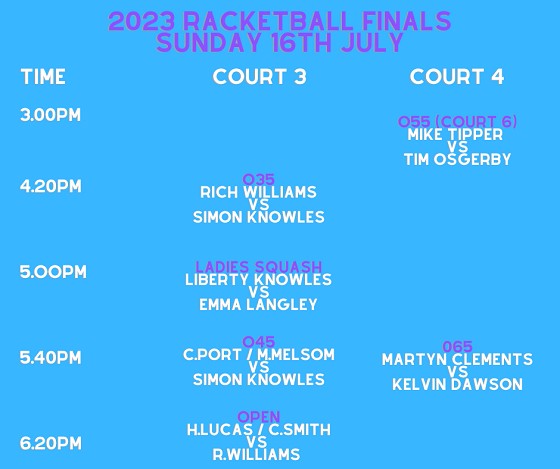 2023 RACKETBALL FINALS
SUNDAY 16TH JULY

| TIME | COURT 3 | COURT 4 |
|---|---|---|
| 3.00PM | | O55 (COURT 6) MIKE TIPPER VS TIM OSGERBY |
| 4.20PM | O35 RICH WILLIAMS VS SIMON KNOWLES | |
| 5.00PM | LADIES SQUASH LIBERTY KNOWLES VS EMMA LANGLEY | |
| 5.40PM | O45 C.PORT / M.MELSOM VS SIMON KNOWLES | O65 MARTYN CLEMENTS VS KELVIN DAWSON |
| 6.20PM | OPEN H.LUCAS / C.SMITH VS R.WILLIAMS | |